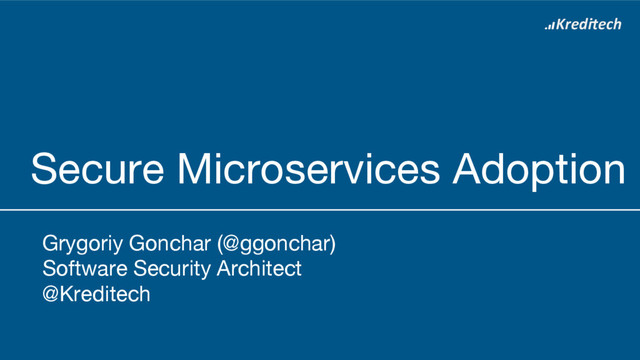 Kreditech

Secure Microservices Adoption

Grygoriy Gonchar (@ggonchar)
Software Security Architect
@Kreditech